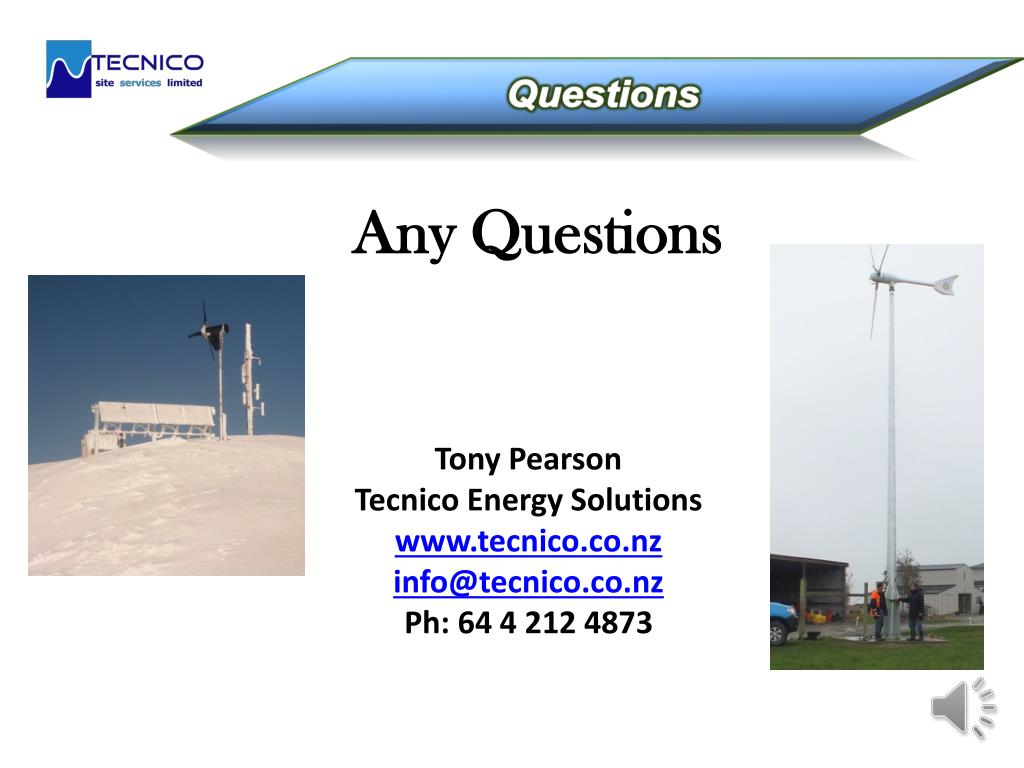 TECNICO
site services limited

Questions

Any Questions

Tony Pearson
Tecnico Energy Solutions
www.tecnico.co.nz
info@tecnico.co.nz
Ph: 64 4 212 4873